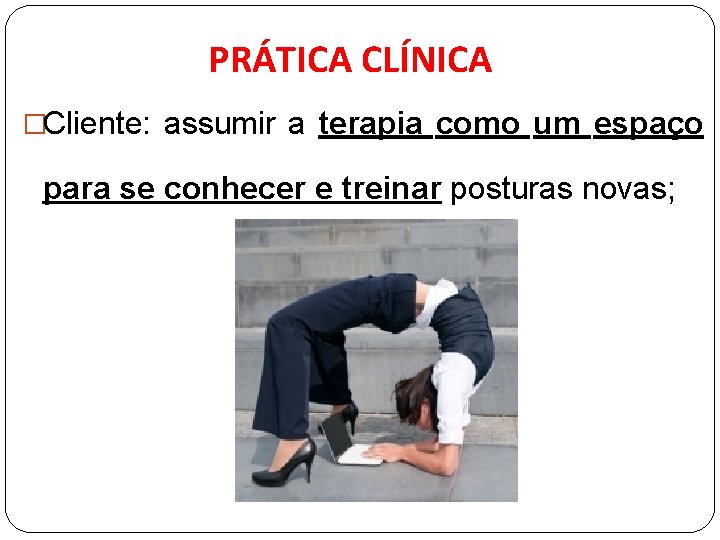 PRÁTICA CLÍNICA

□Cliente: assumir a terapia como um espaço para se conhecer e treinar posturas novas;